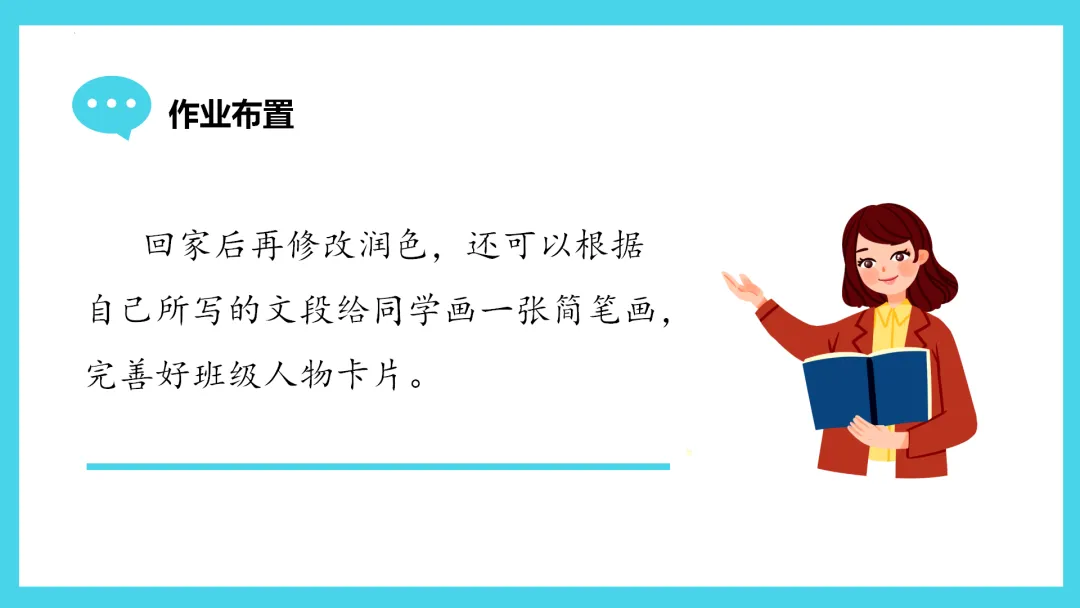 作业布置

回家后再修改润色，还可以根据自己所写的文段给同学画一张简笔画，完善好班级人物卡片。